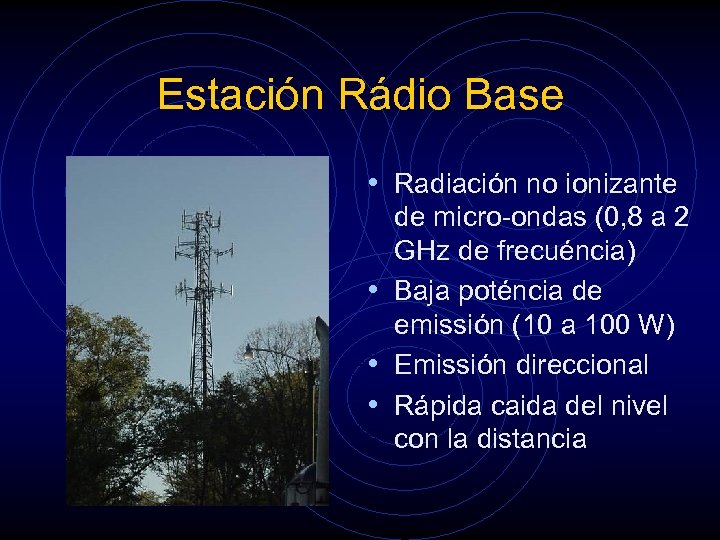 Estación Rádio Base

• Radiación no ionizante de micro-ondas (0,8 a 2 GHz de frecuéncia)
• Baja poténcia de emissión (10 a 100 W)
• Emissión direccional
• Rápida caida del nivel con la distancia